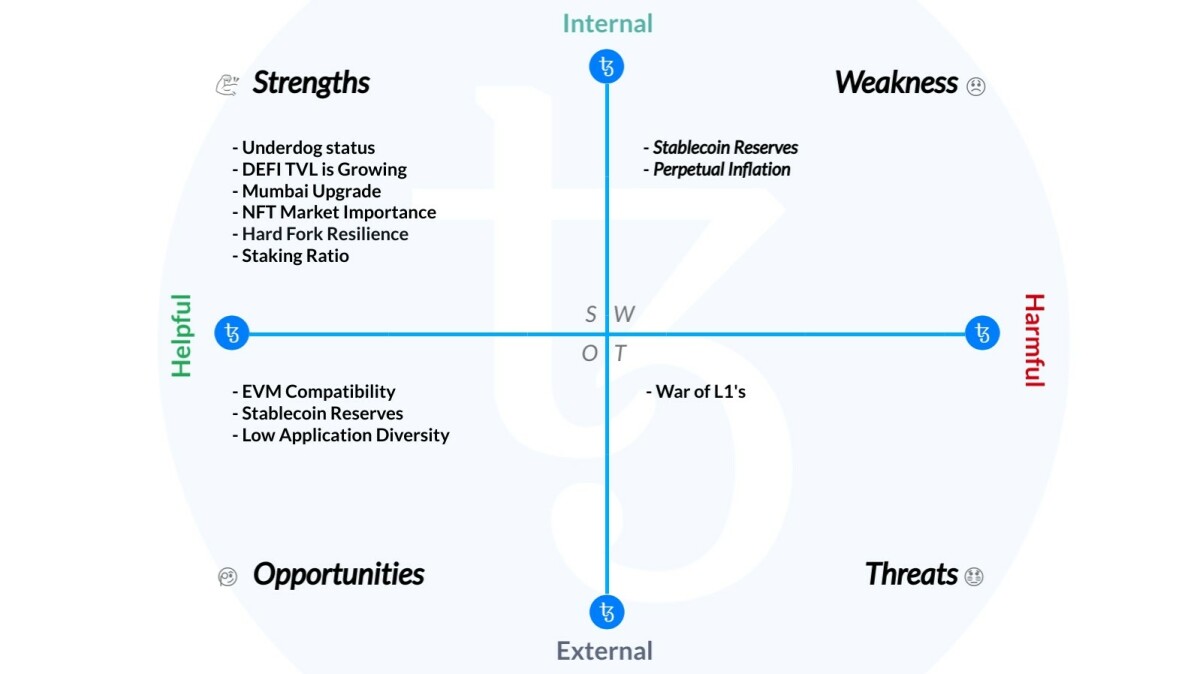 Internal

Strengths

- Underdog status
- DEFI TVL is Growing
- Mumbai Upgrade
- NFT Market Importance
- Hard Fork Resilience
- Staking Ratio

Weakness

- Stablecoin Reserves
- Perpetual Inflation

Helpful

S W
O T

Harmful

- EVM Compatibility
- Stablecoin Reserves
- Low Application Diversity

- War of L1's

Opportunities

Threats

External